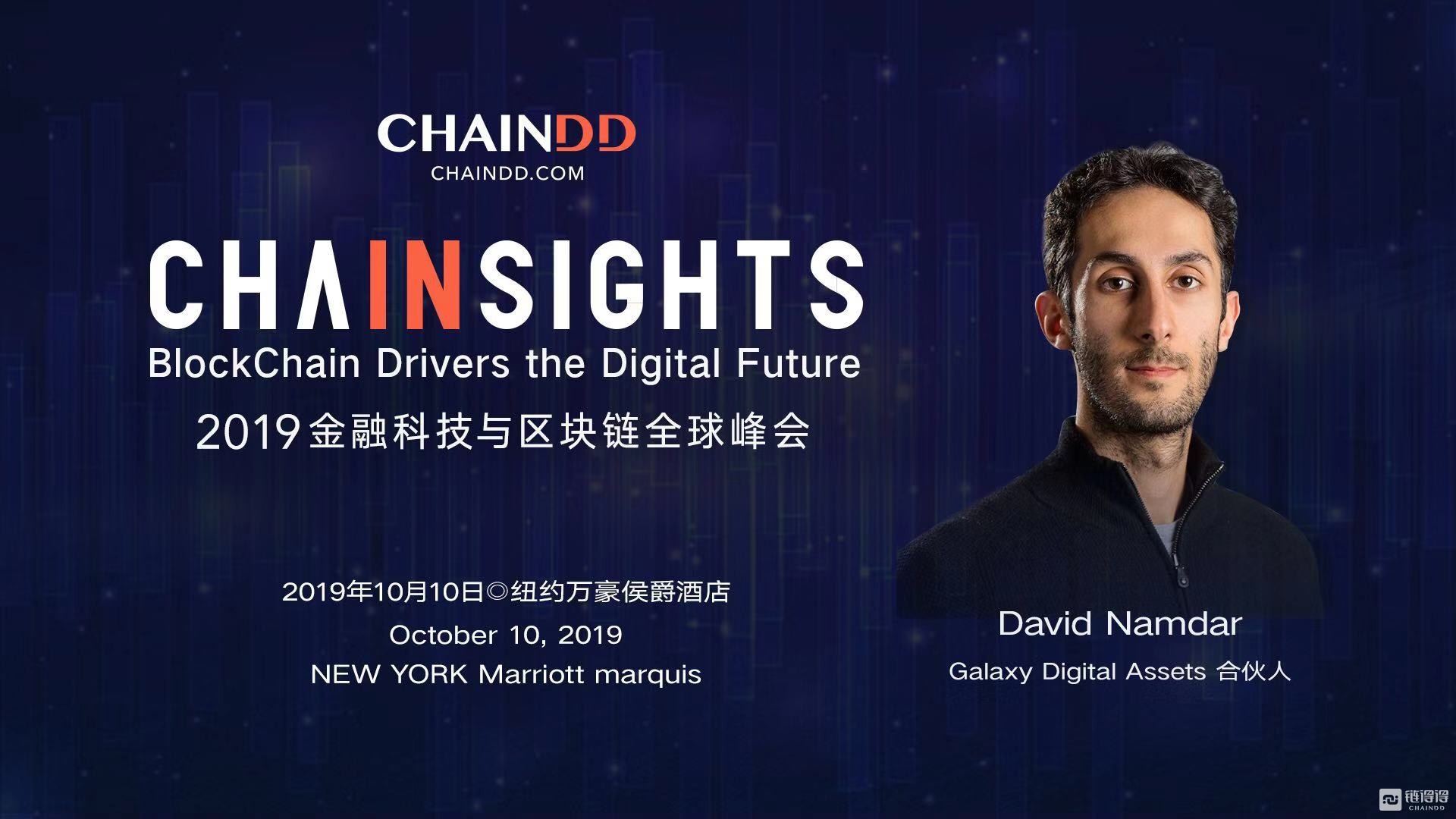 CHAINDD
CHAINDD.COM

CHAINSIGHTS
BlockChain Drivers the Digital Future
2019金融科技与区块链全球峰会

2019年10月10日◎纽约万豪侯爵酒店
October 10, 2019
NEW YORK Marriott marquis

David Namdar
Galaxy Digital Assets 合伙人

链得得
CHAINDD